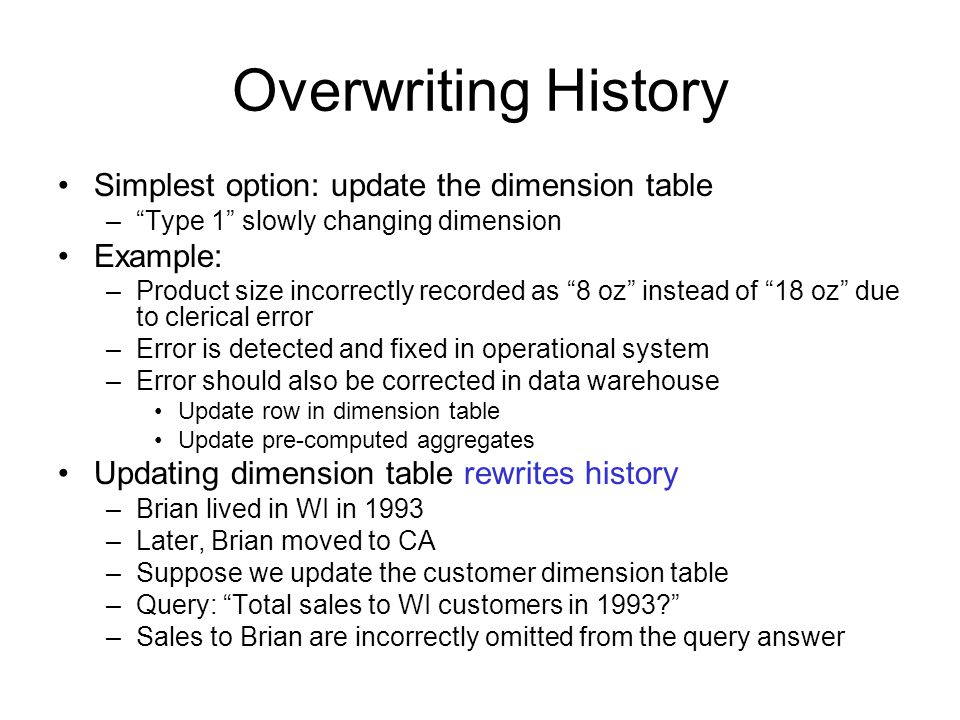 Overwriting History

• Simplest option: update the dimension table
– “Type 1” slowly changing dimension
• Example:
– Product size incorrectly recorded as “8 oz” instead of “18 oz” due to clerical error
– Error is detected and fixed in operational system
– Error should also be corrected in data warehouse
• Update row in dimension table
• Update pre-computed aggregates
• Updating dimension table rewrites history
– Brian lived in WI in 1993
– Later, Brian moved to CA
– Suppose we update the customer dimension table
– Query: “Total sales to WI customers in 1993?”
– Sales to Brian are incorrectly omitted from the query answer